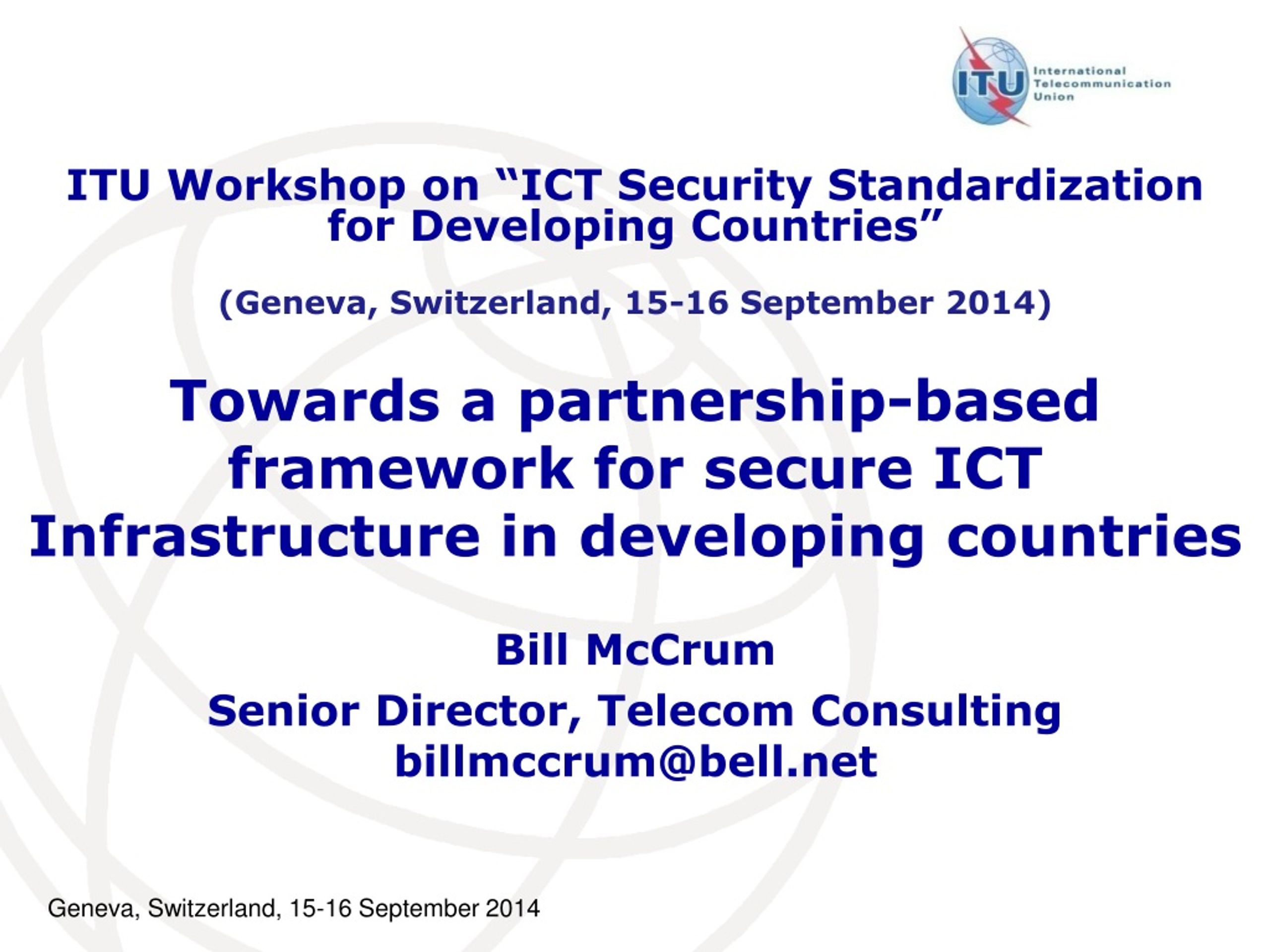 ITU International Telecommunication Union

ITU Workshop on “ICT Security Standardization for Developing Countries”

(Geneva, Switzerland, 15-16 September 2014)

Towards a partnership-based framework for secure ICT Infrastructure in developing countries

Bill McCrum

Senior Director, Telecom Consulting
billmccrum@bell.net

Geneva, Switzerland, 15-16 September 2014